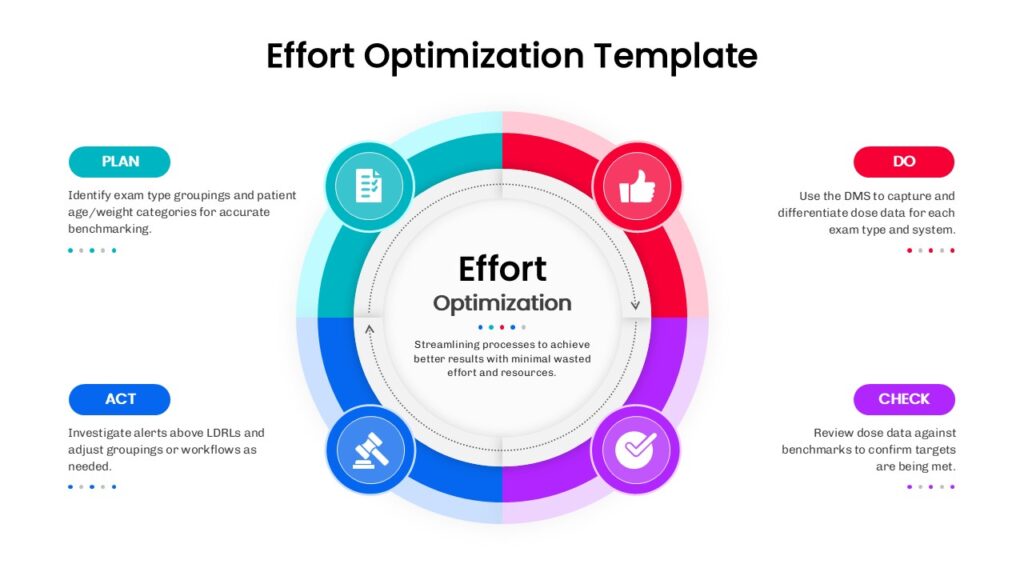 Effort Optimization Template

PLAN

Identify exam type groupings and patient age/weight categories for accurate benchmarking.

DO

Use the DMS to capture and differentiate dose data for each exam type and system.

Effort Optimization

Streamlining processes to achieve better results with minimal wasted effort and resources.

ACT

Investigate alerts above LDRLs and adjust groupings or workflows as needed.

CHECK

Review dose data against benchmarks to confirm targets are being met.